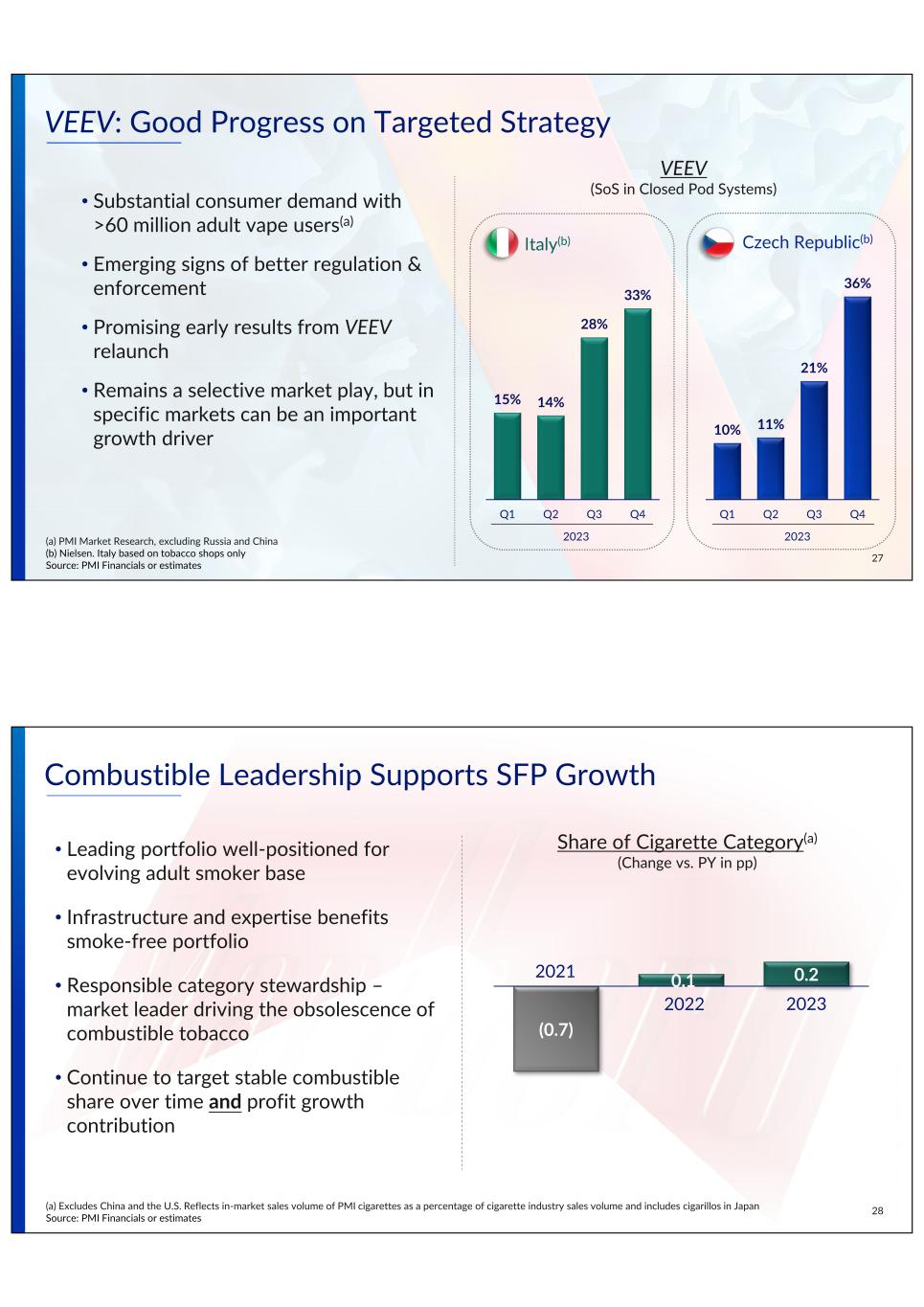 VEEV: Good Progress on Targeted Strategy

• Substantial consumer demand with >60 million adult vape users$^{(a)}$

• Emerging signs of better regulation & enforcement

• Promising early results from VEEV relaunch

• Remains a selective market play, but in specific markets can be an important growth driver

VEEV
(SoS in Closed Pod Systems)

Italy$^{(b)}$

15% 14% 28% 33%

Q1 Q2 Q3 Q4
2023

Czech Republic$^{(b)}$

10% 11% 21% 36%

Q1 Q2 Q3 Q4
2023

(a) PMI Market Research, excluding Russia and China
(b) Nielsen. Italy based on tobacco shops only
Source: PMI Financials or estimates

27

Combustible Leadership Supports SFP Growth

• Leading portfolio well-positioned for evolving adult smoker base

• Infrastructure and expertise benefits smoke-free portfolio

• Responsible category stewardship – market leader driving the obsolescence of combustible tobacco

• Continue to target stable combustible share over time and profit growth contribution

Share of Cigarette Category$^{(a)}$
(Change vs. PY in pp)

2021 (0.7)
0.1 2022
0.2 2023

(a) Excludes China and the U.S. Reflects in-market sales volume of PMI cigarettes as a percentage of cigarette industry sales volume and includes cigarillos in Japan
Source: PMI Financials or estimates

28